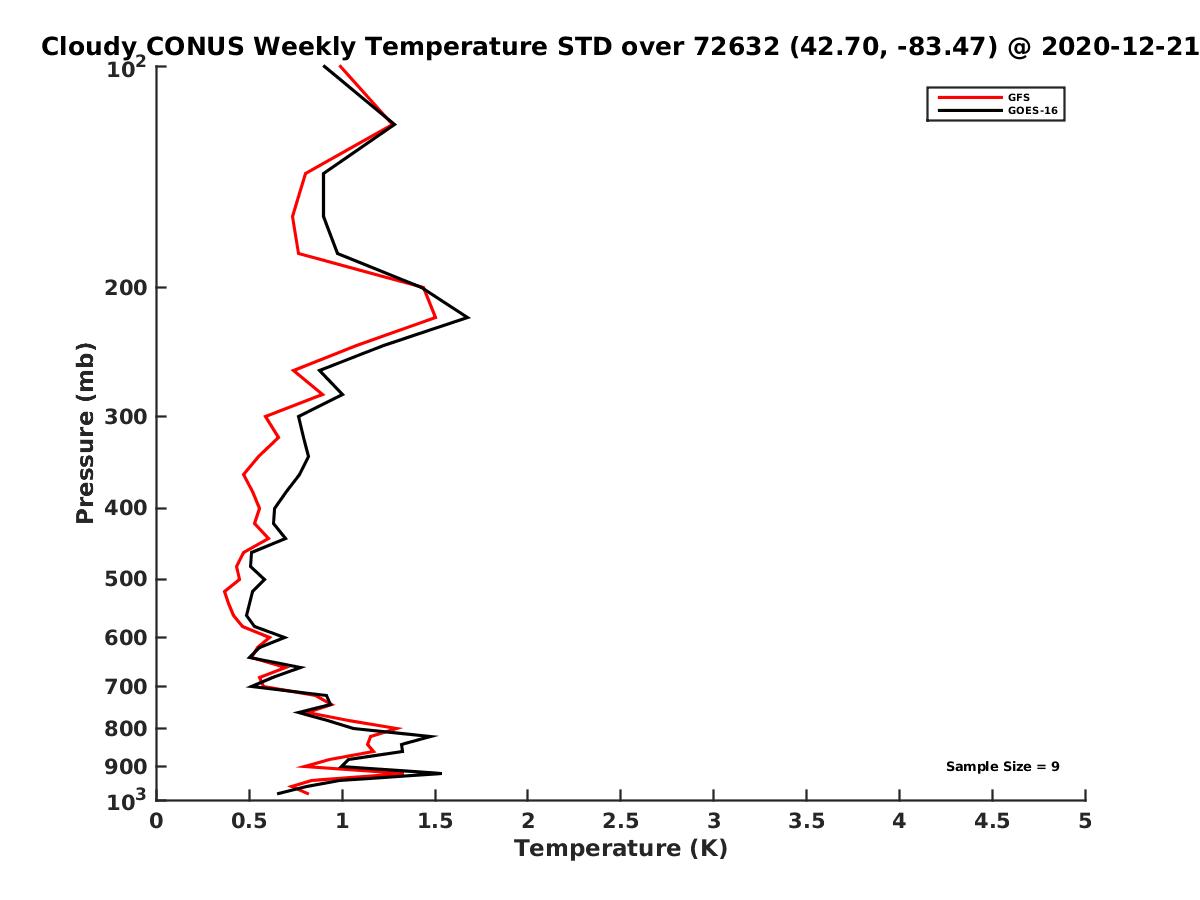 Cloudy CONUS Weekly Temperature STD over 72632 (42.70, -83.47) @ 2020-12-21

GFS
GOES-16

Pressure (mb)

$10^2$
200
300
400
500
600
700
800
900
$10^3$

Sample Size = 9

0
0.5
1
1.5
2
2.5
3
3.5
4
4.5
5

Temperature (K)